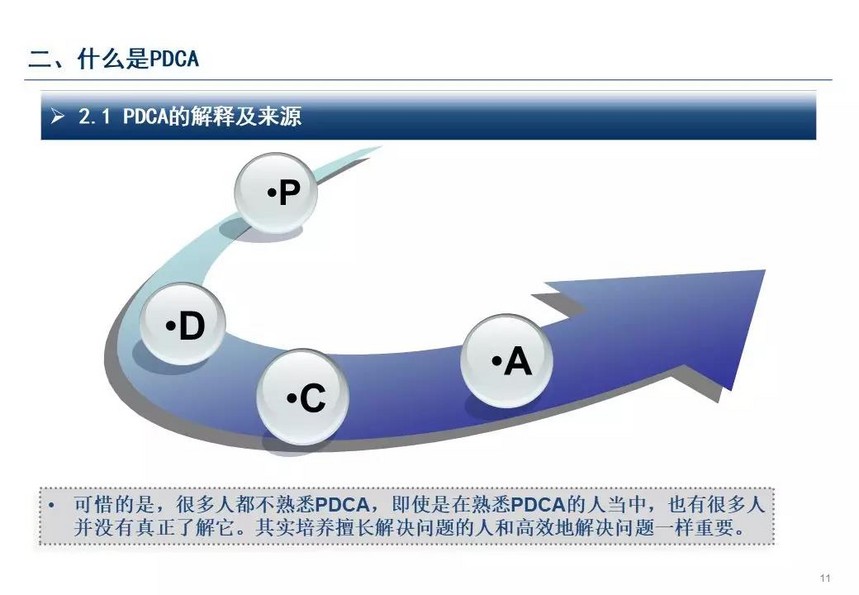 二、什么是PDCA

➢ 2.1 PDCA的解释及来源

•P

•D

•C

•A

• 可惜的是，很多人都不熟悉PDCA，即使是在熟悉PDCA的人当中，也有很多人并没有真正了解它。其实培养擅长解决问题的人和高效地解决问题一样重要。

11